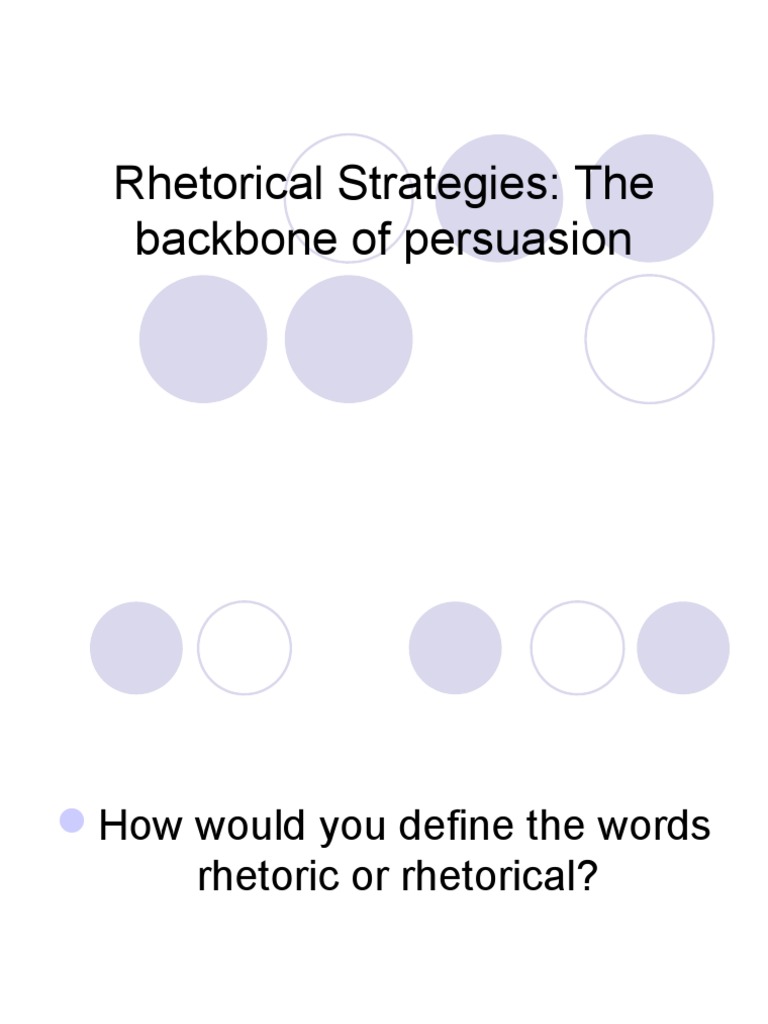 Rhetorical Strategies: The backbone of persuasion

How would you define the words rhetoric or rhetorical?